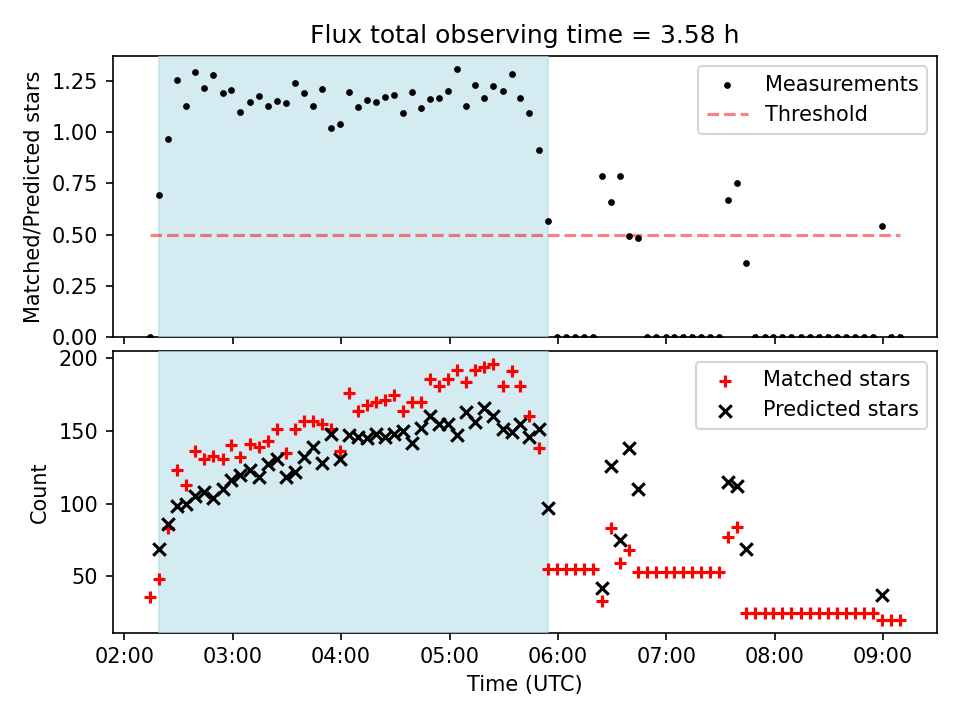 Flux total observing time = 3.58 h

Matched/Predicted stars

1.25
1.00
0.75
0.50
0.25
0.00

Measurements
Threshold

Count

200
150
100
50

Matched stars
Predicted stars

02:00 03:00 04:00 05:00 06:00 07:00 08:00 09:00

Time (UTC)